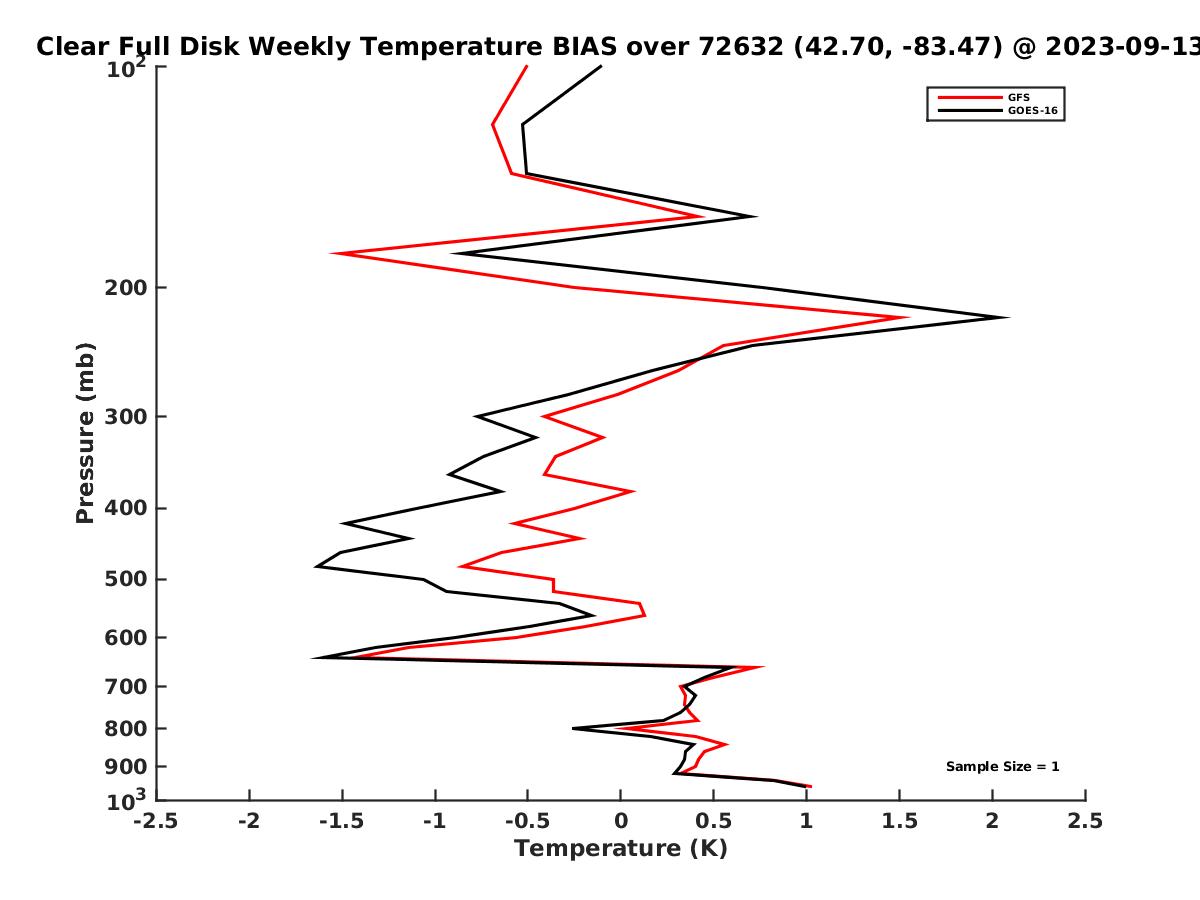 Clear Full Disk Weekly Temperature BIAS over 72632 (42.70, -83.47) @ 2023-09-13

GFS
GOES-16

Pressure (mb)

$10^2$
200
300
400
500
600
700
800
900
$10^3$

Sample Size = 1

-2.5 -2 -1.5 -1 -0.5 0 0.5 1 1.5 2 2.5

Temperature (K)